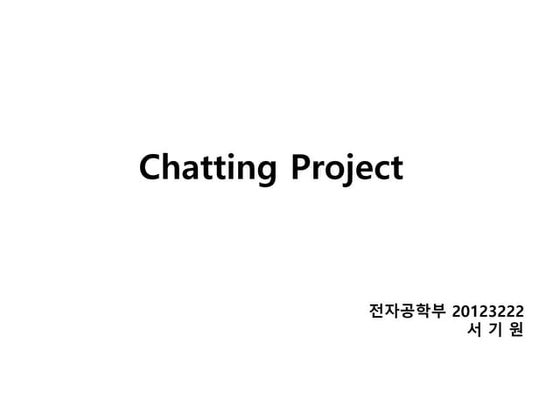 Chatting Project

전자공학부 20123222
서 기 원